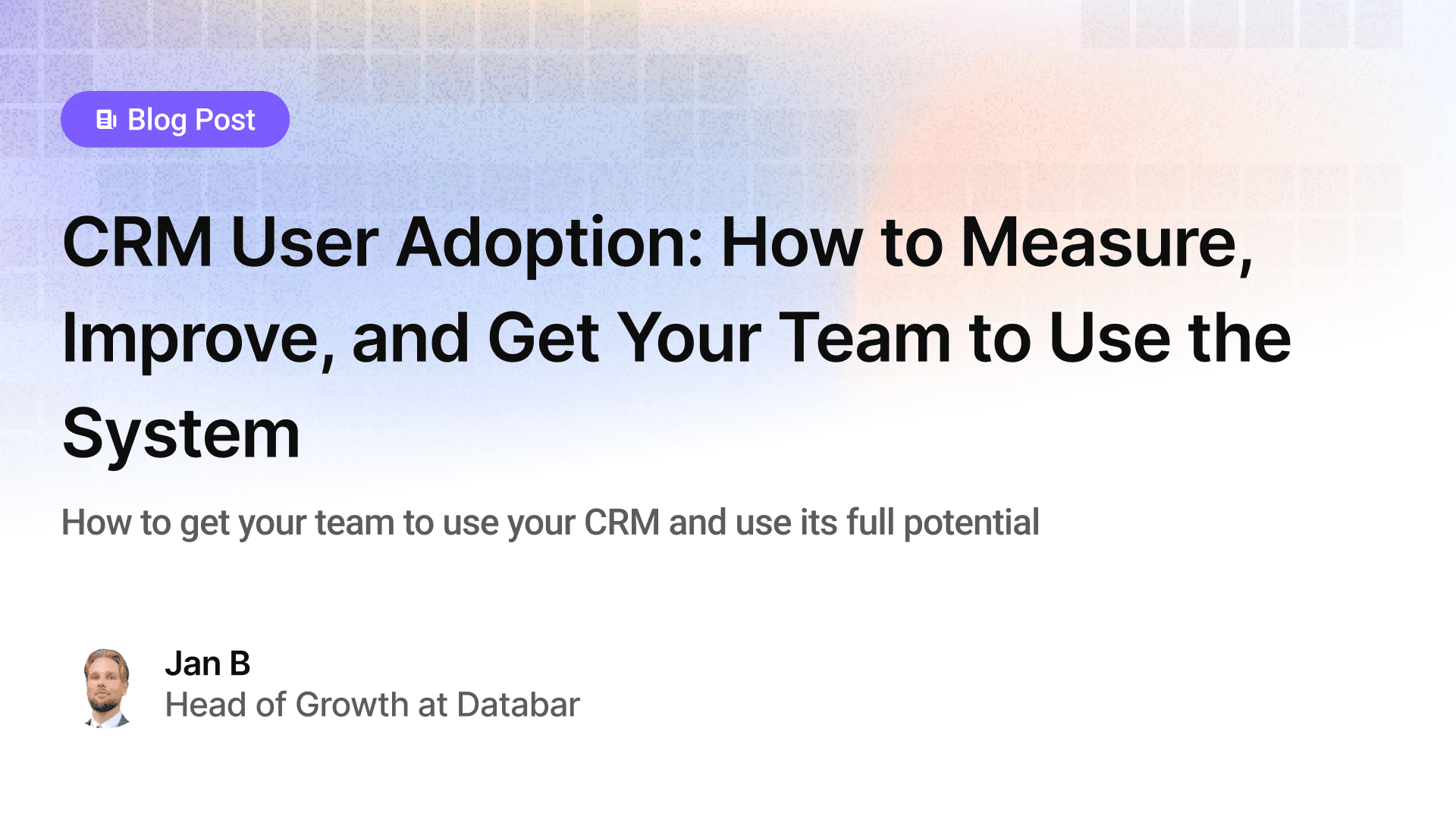 Blog Post

CRM User Adoption: How to Measure, Improve, and Get Your Team to Use the System

How to get your team to use your CRM and use its full potential

Jan B
Head of Growth at Databar